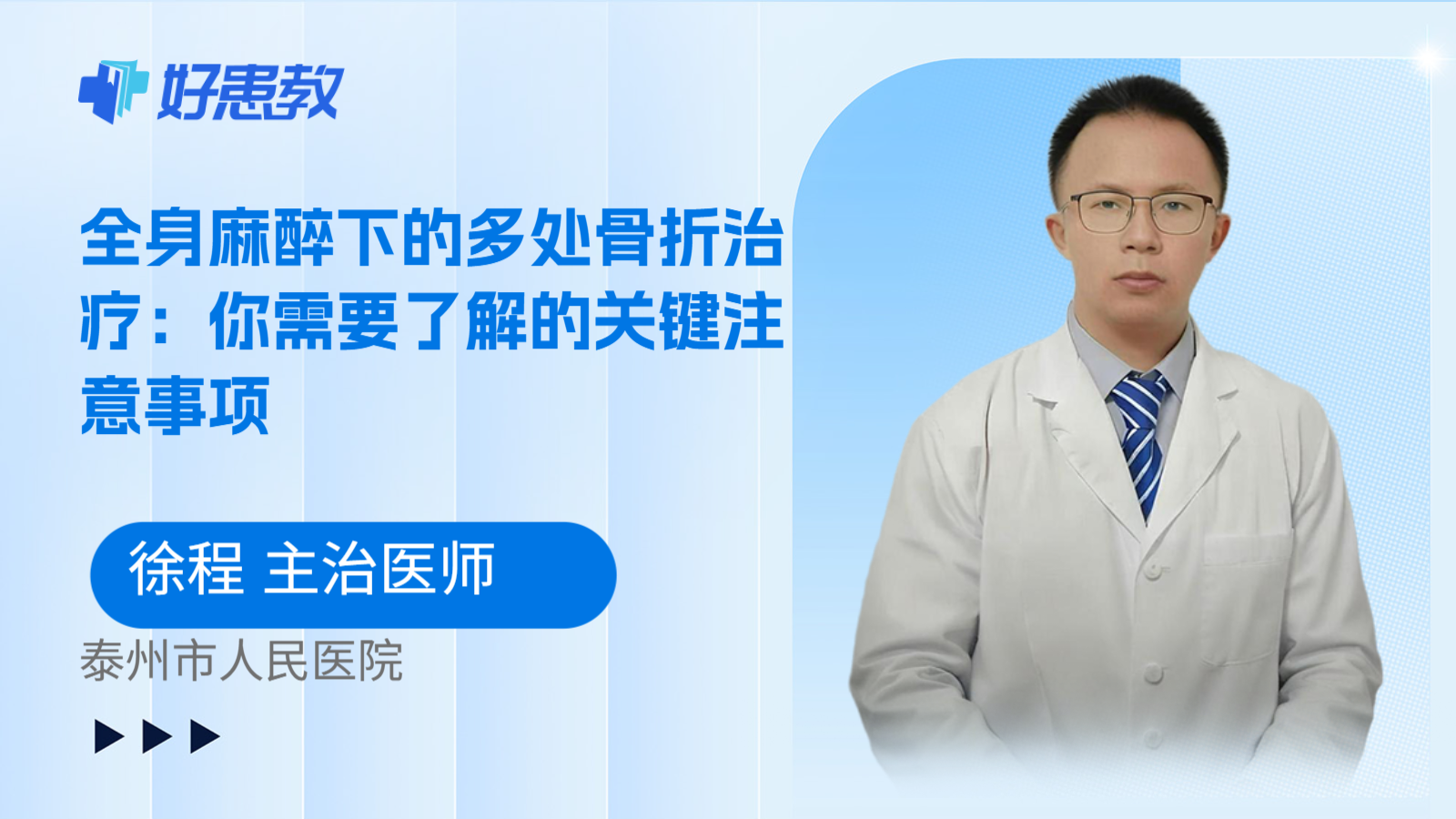 好患教

全身麻醉下的多处骨折治疗：你需要了解的关键注意事项

徐程 主治医师

泰州市人民医院